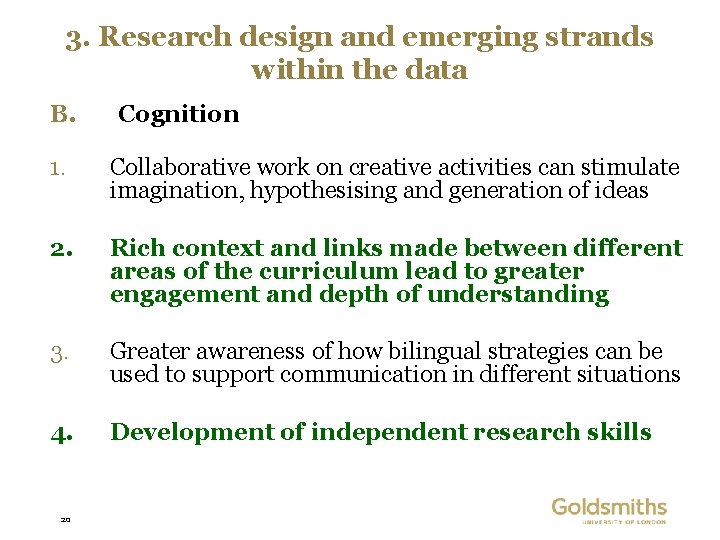 3. Research design and emerging strands within the data

B. Cognition

1. Collaborative work on creative activities can stimulate imagination, hypothesising and generation of ideas

2. Rich context and links made between different areas of the curriculum lead to greater engagement and depth of understanding

3. Greater awareness of how bilingual strategies can be used to support communication in different situations

4. Development of independent research skills

20

Goldsmiths
UNIVERSITY OF LONDON